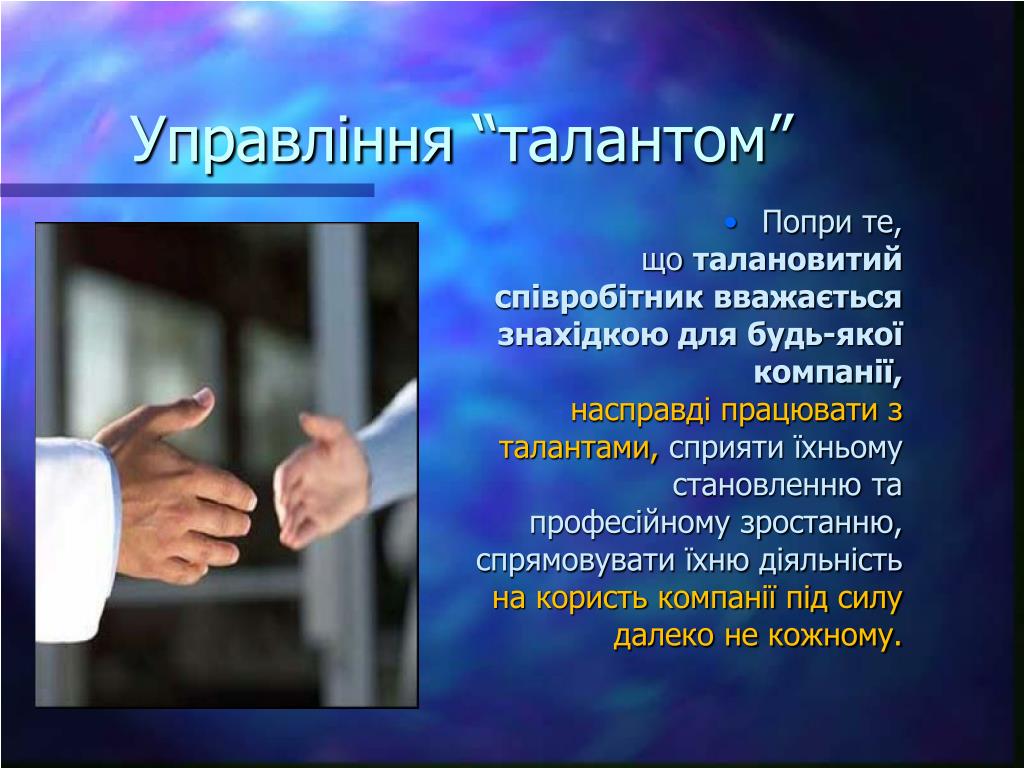 Управління “талантом”

• Попри те, що талановитий співробітник вважається знахідкою для будь-якої компанії, насправді працювати з талантами, сприяти їхньому становленню та професійному зростанню, спрямовувати їхню діяльність на користь компанії під силу далеко не кожному.